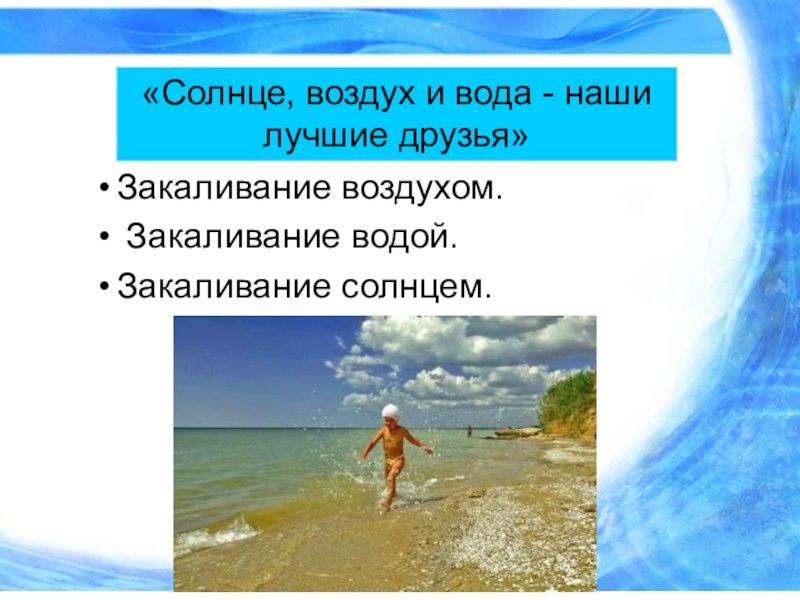 «Солнце, воздух и вода - наши лучшие друзья»

• Закаливание воздухом.
• Закаливание водой.
• Закаливание солнцем.